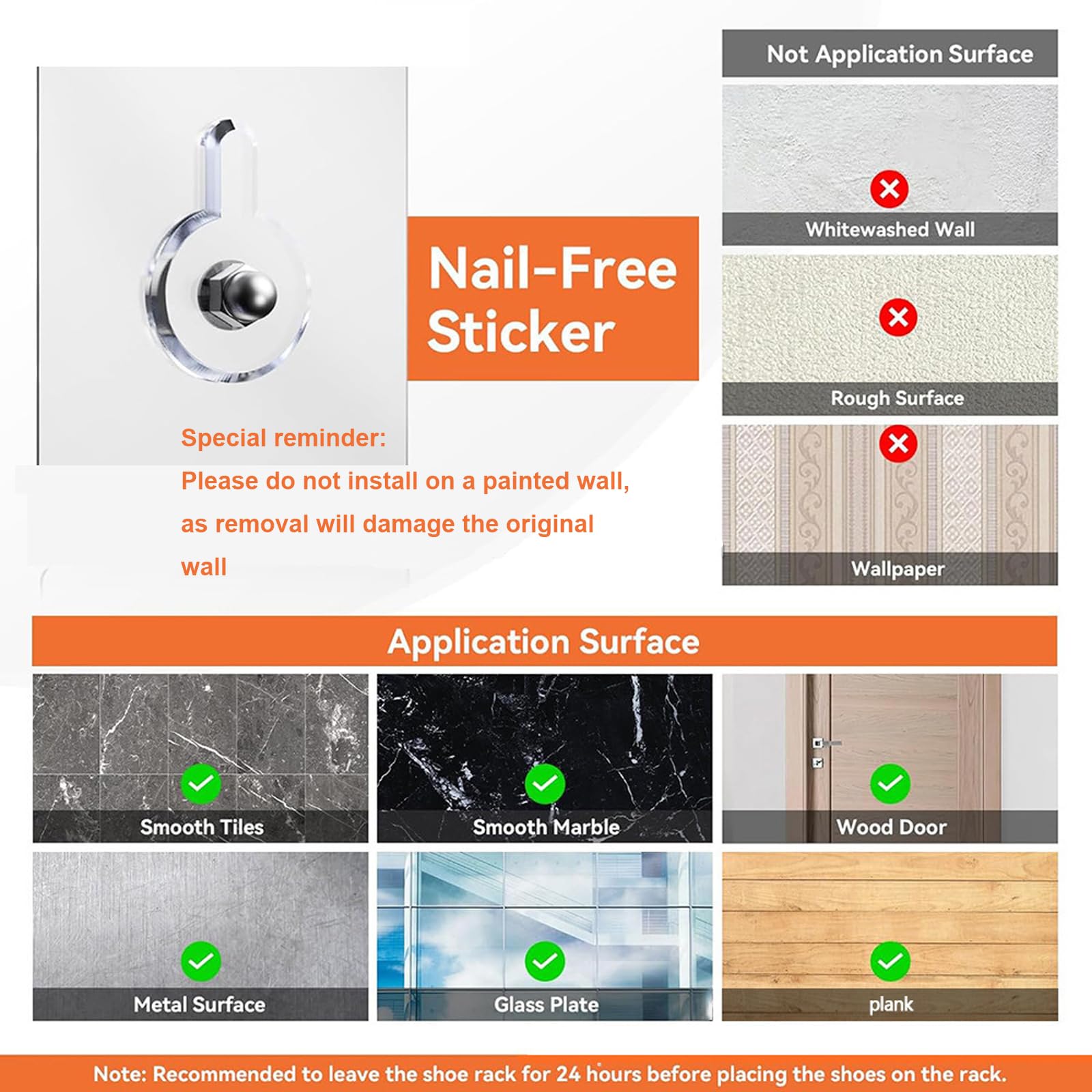 Nail-Free Sticker

Special reminder:
Please do not install on a painted wall, as removal will damage the original wall

Not Application Surface

Whitewashed Wall

Rough Surface

Wallpaper

Application Surface

Smooth Tiles

Smooth Marble

Wood Door

Metal Surface

Glass Plate

plank

Note: Recommended to leave the shoe rack for 24 hours before placing the shoes on the rack.